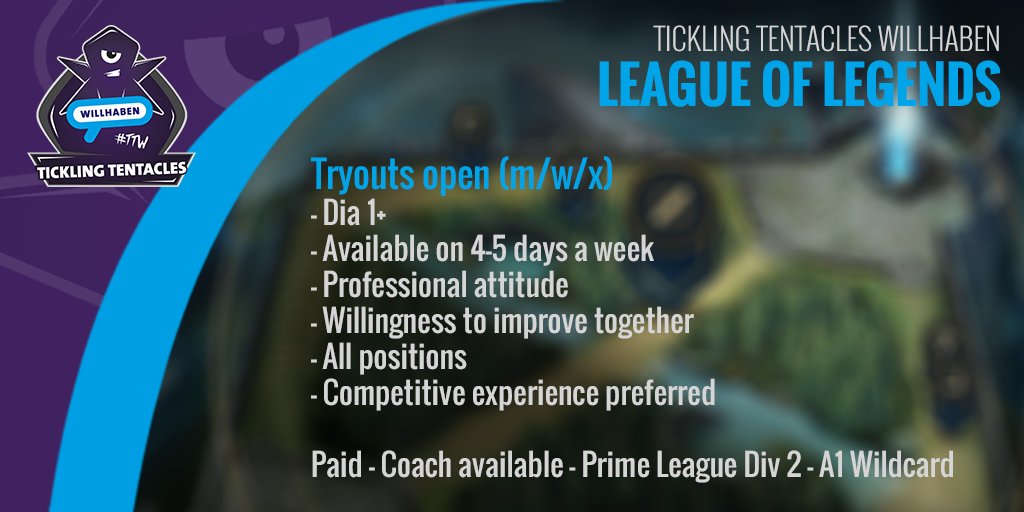 WILLHABEN
#TTW
TICKLING TENTACLES

TICKLING TENTACLES WILLHABEN
LEAGUE OF LEGENDS

Tryouts open (m/w/x)
- Dia 1+
- Available on 4-5 days a week
- Professional attitude
- Willingness to improve together
- All positions
- Competitive experience preferred

Paid - Coach available - Prime League Div 2 - A1 Wildcard